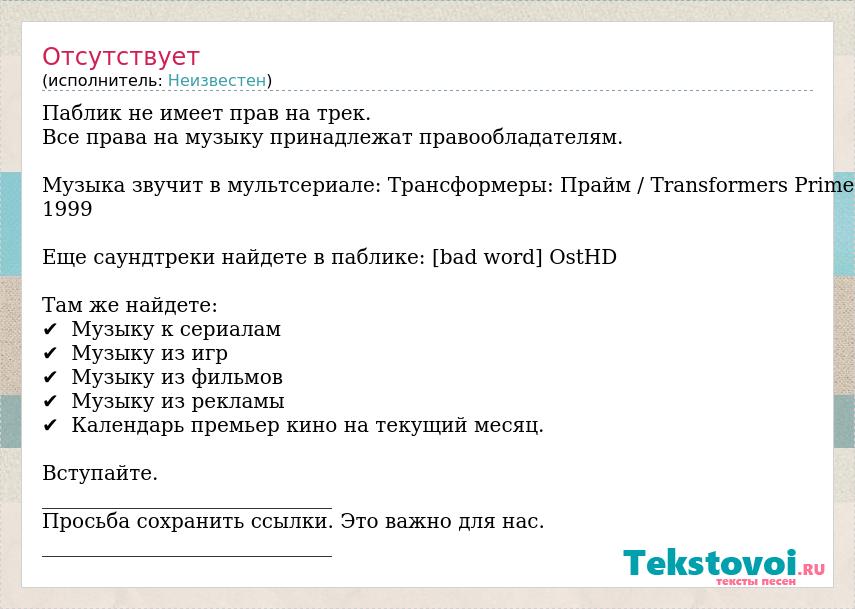 Отсутствует
(исполнитель: Неизвестен)

Паблик не имеет прав на трек.
Все права на музыку принадлежат правообладателям.

Музыка звучит в мультсериале: Трансформеры: Прайм / Transformers Prime
1999

Еще саундтреки найдете в паблике: [bad word] OstHD

Там же найдете:
✔ Музыку к сериалам
✔ Музыку из игр
✔ Музыку из фильмов
✔ Музыку из рекламы
✔ Календарь премьер кино на текущий месяц.

Вступайте.
______________________________
Просьба сохранить ссылки. Это важно для нас.
______________________________

Tekstovoi.ru
тексты песен